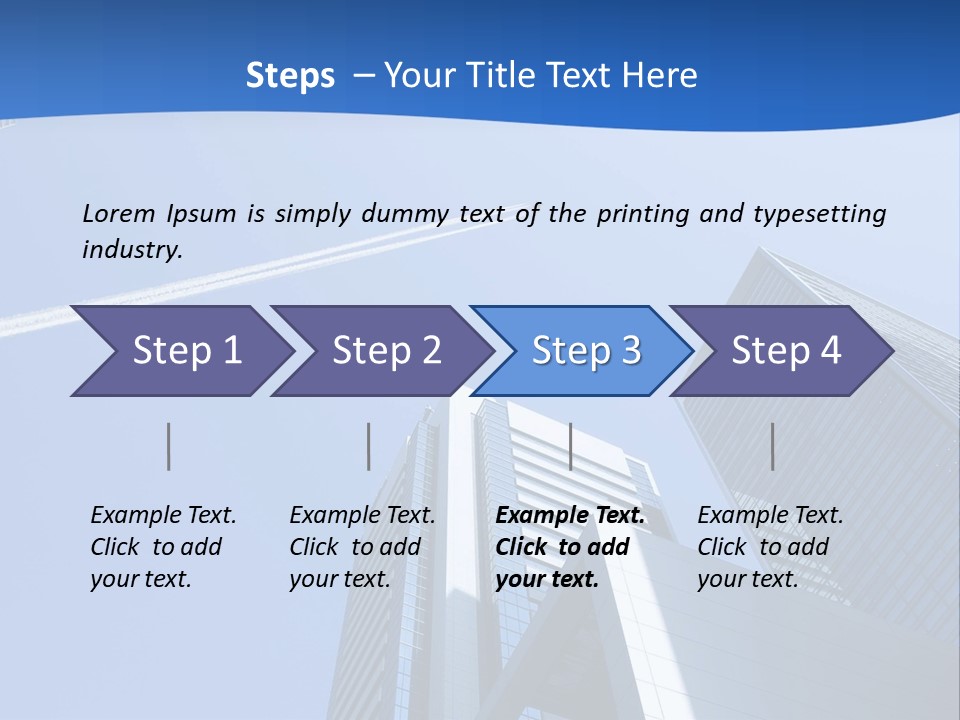 Steps – Your Title Text Here

Lorem Ipsum is simply dummy text of the printing and typesetting industry.

Step 1

Step 2

Step 3

Step 4

Example Text. Click to add your text.

Example Text. Click to add your text.

Example Text. Click to add your text.

Example Text. Click to add your text.